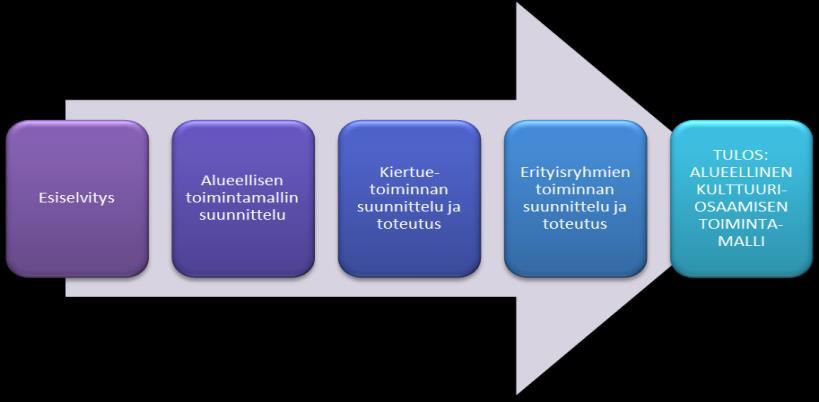 Esiselvitys

Alueellisen toimintamallin suunnittelu

Kiertue-toiminnan suunnittelu ja toteutus

Erityisryhmien toiminnan suunnittelu ja toteutus

TULOS: ALUEELLINEN KULTTUURI-OSAAMISEN TOIMINTA-MALLI